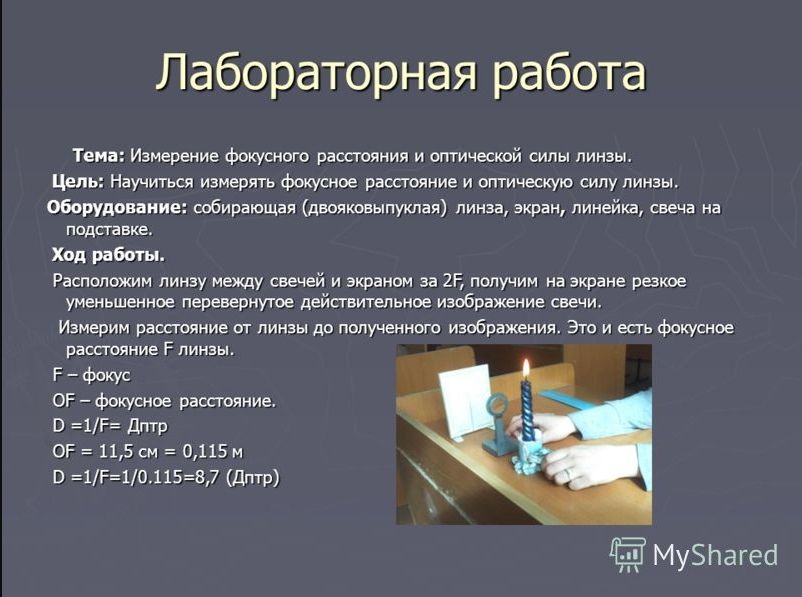 Лабораторная работа

Тема: Измерение фокусного расстояния и оптической силы линзы.

Цель: Научиться измерять фокусное расстояние и оптическую силу линзы.

Оборудование: собирающая (двояковыпуклая) линза, экран, линейка, свеча на подставке.

Ход работы.

Расположим линзу между свечей и экраном за 2F, получим на экране резкое уменьшенное перевернутое действительное изображение свечи.

Измерим расстояние от линзы до полученного изображения. Это и есть фокусное расстояние F линзы.

F – фокус

OF – фокусное расстояние.

D =1/F= Дптр

OF = 11,5 см = 0,115 м

D =1/F=1/0.115=8,7 (Дптр)

MyShared